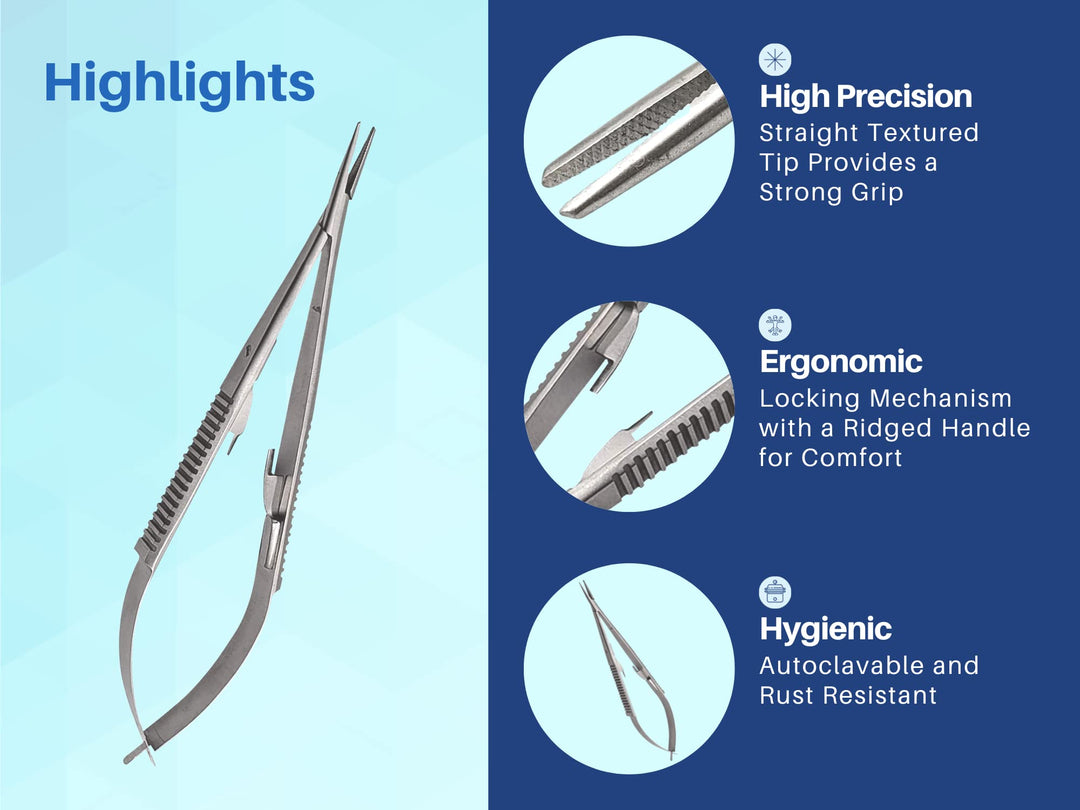 Highlights

High Precision
Straight Textured Tip Provides a Strong Grip

Ergonomic
Locking Mechanism with a Ridged Handle for Comfort

Hygienic
Autoclavable and Rust Resistant